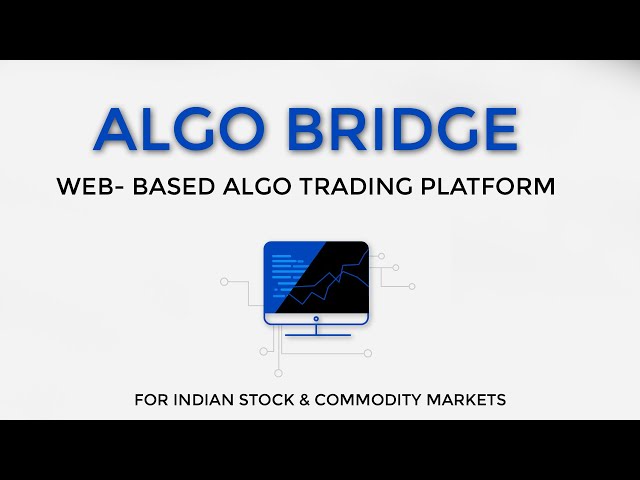 ALGO BRIDGE

WEB- BASED ALGO TRADING PLATFORM

FOR INDIAN STOCK & COMMODITY MARKETS